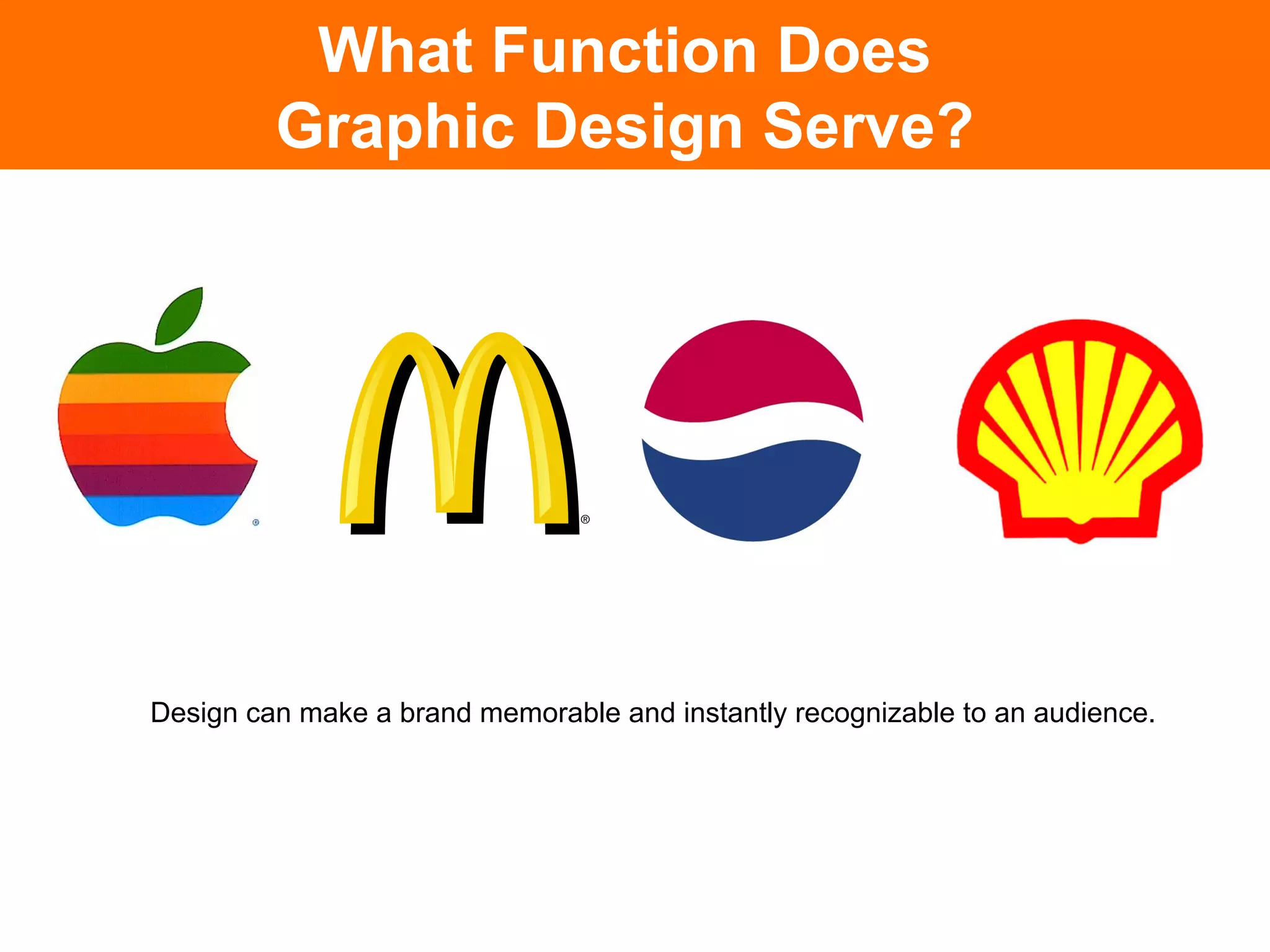 What Function Does
Graphic Design Serve?

®

®

Design can make a brand memorable and instantly recognizable to an audience.